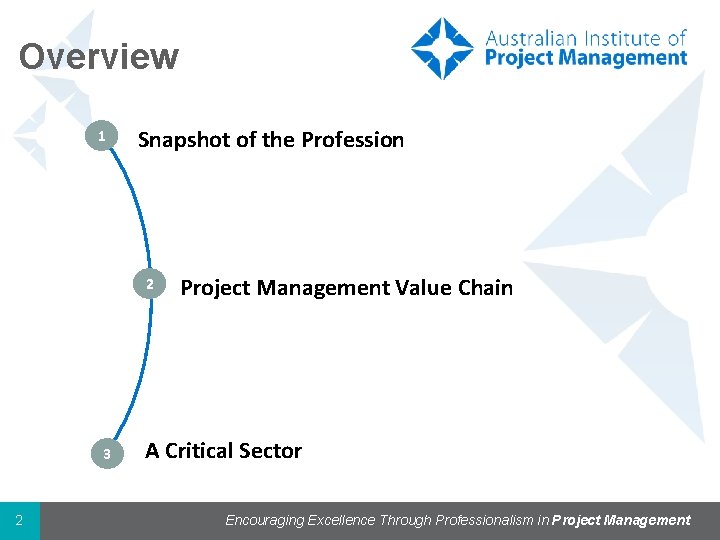 Overview

Australian Institute of Project Management

1 Snapshot of the Profession

2 Project Management Value Chain

3 A Critical Sector

2

Encouraging Excellence Through Professionalism in Project Management